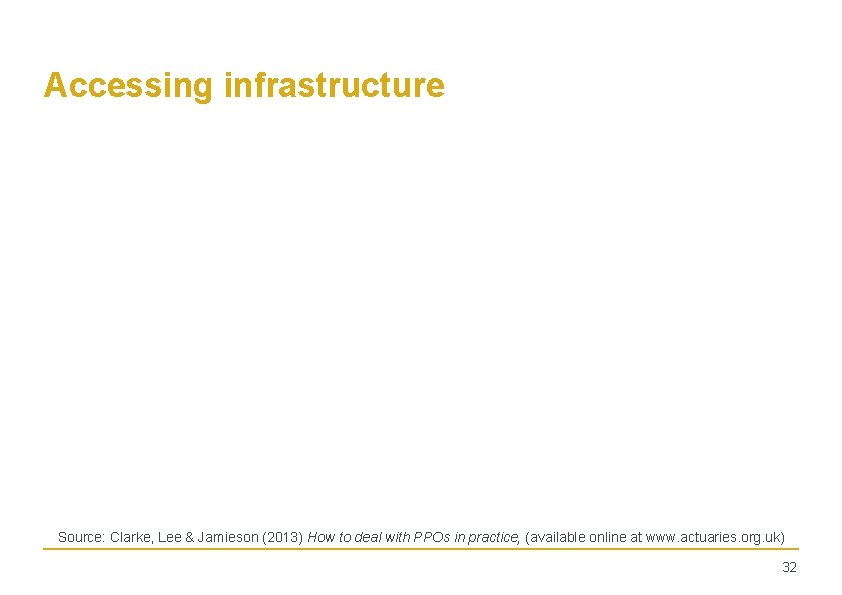 Accessing infrastructure

Source: Clarke, Lee & Jamieson (2013) How to deal with PPOs in practice, (available online at www.actuaries.org.uk)

32